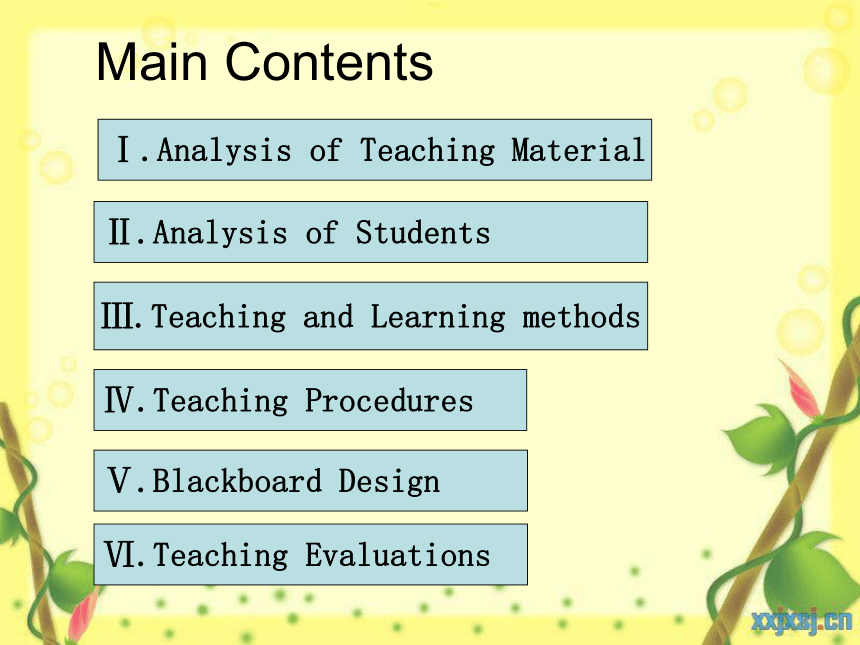 Main Contents

Ⅰ.Analysis of Teaching Material

Ⅱ.Analysis of Students

Ⅲ.Teaching and Learning methods

Ⅳ.Teaching Procedures

Ⅴ.Blackboard Design

Ⅵ.Teaching Evaluations

xxjxsj.cn